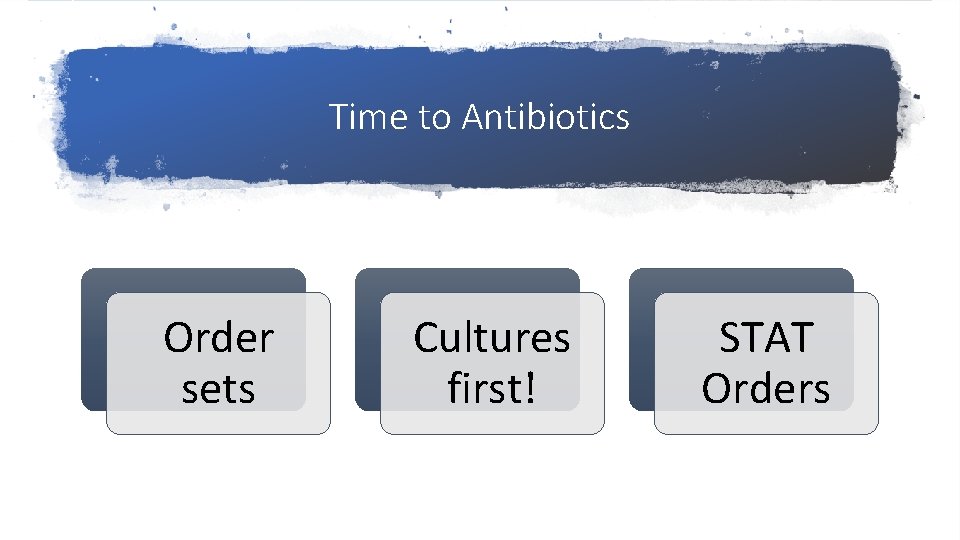 Time to Antibiotics

Order sets

Cultures first!

STAT Orders